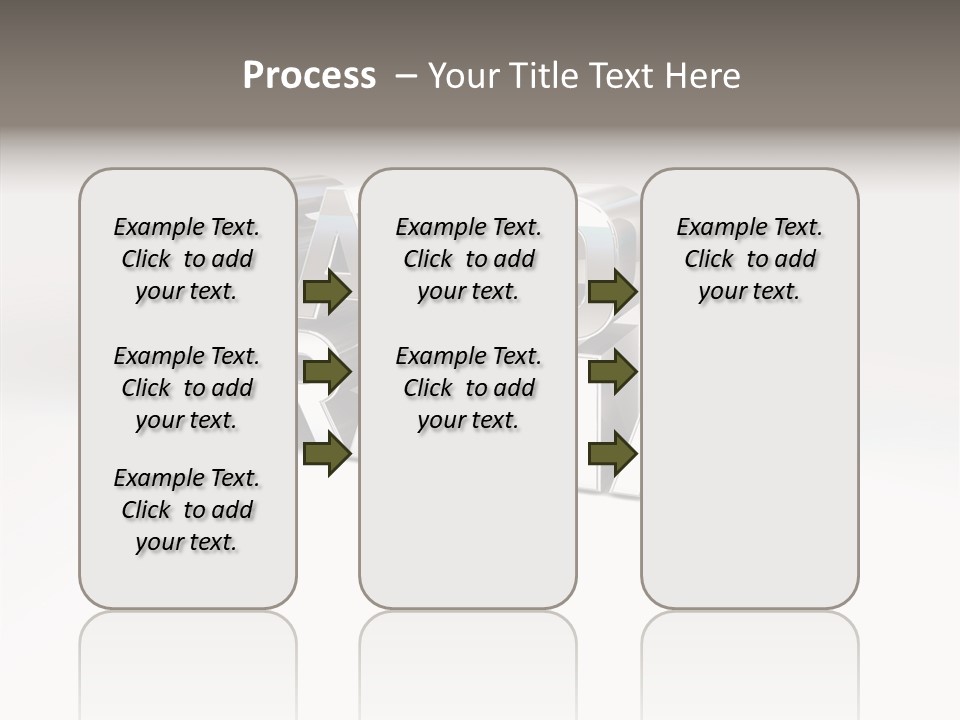 Process – Your Title Text Here

Example Text. Click to add your text.

Example Text. Click to add your text.

Example Text. Click to add your text.

Example Text. Click to add your text.

Example Text. Click to add your text.

Example Text. Click to add your text.